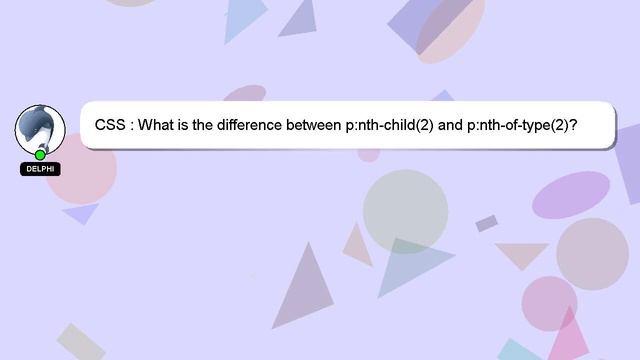 DELPHI

CSS : What is the difference between p:nth-child(2) and p:nth-of-type(2)?